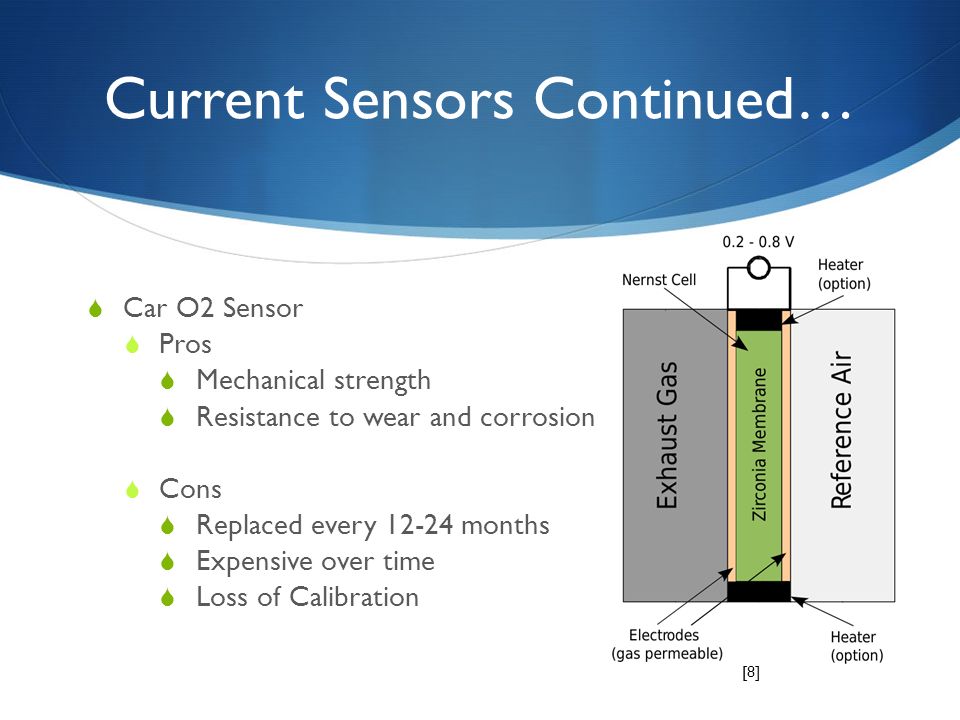 Current Sensors Continued…

Car O2 Sensor
Pros
Mechanical strength
Resistance to wear and corrosion

Cons
Replaced every 12-24 months
Expensive over time
Loss of Calibration

0.2 - 0.8 V

Nernst Cell

Heater (option)

Exhaust Gas

Zirconia Membrane

Reference Air

Electrodes (gas permeable)

Heater (option)

[8]